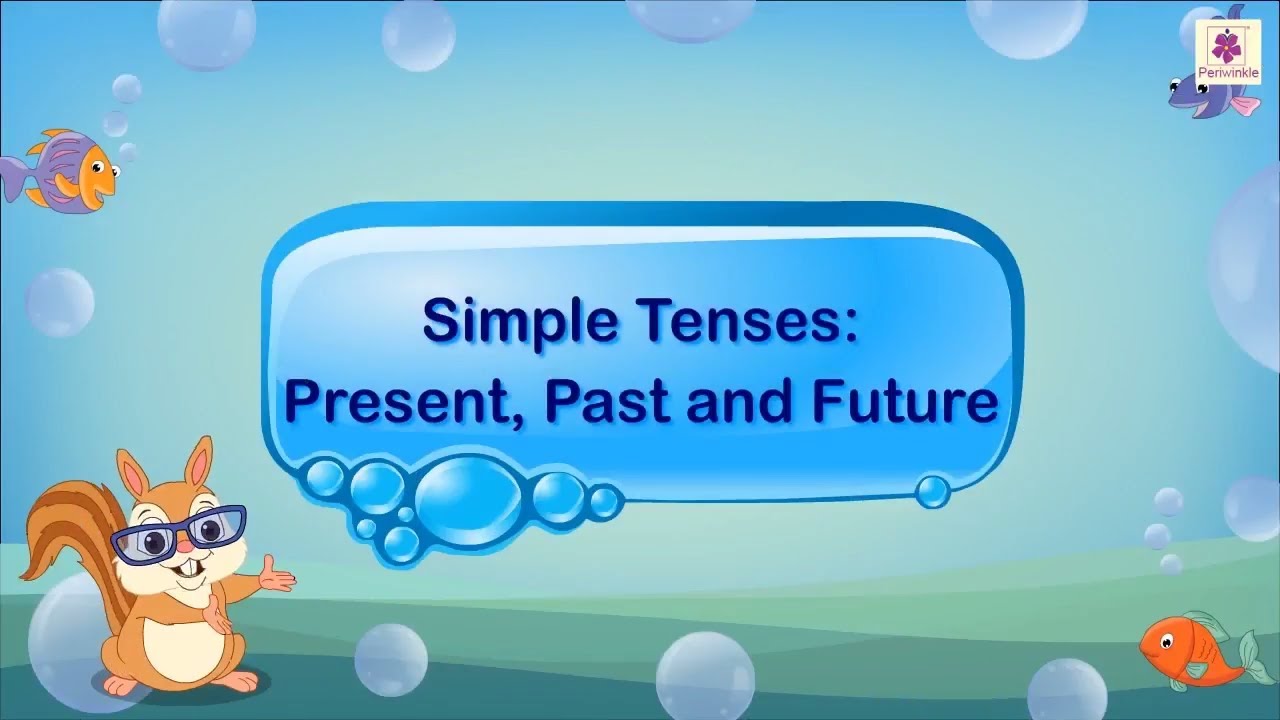 Periwinkle

Simple Tenses:
Present, Past and Future